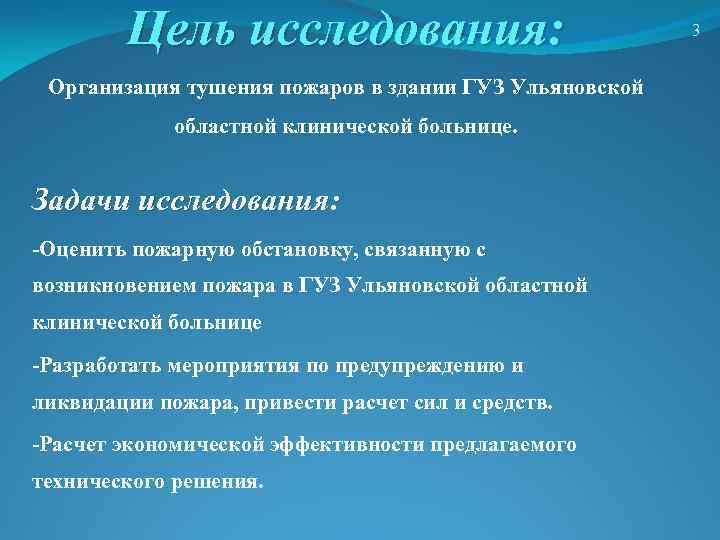 Цель исследования:

3

Организация тушения пожаров в здании ГУЗ Ульяновской областной клинической больнице.

Задачи исследования:

-Оценить пожарную обстановку, связанную с возникновением пожара в ГУЗ Ульяновской областной клинической больнице

-Разработать мероприятия по предупреждению и ликвидации пожара, привести расчет сил и средств.

-Расчет экономической эффективности предлагаемого технического решения.